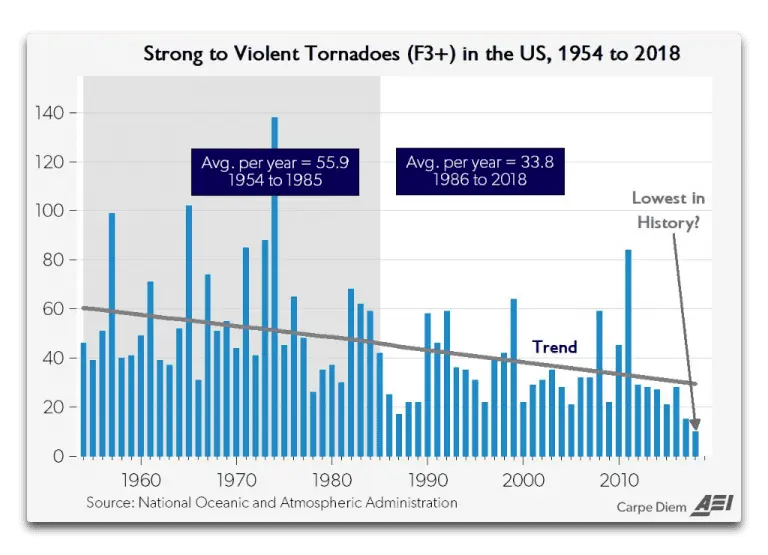 Strong to Violent Tornadoes (F3+) in the US, 1954 to 2018

140
120
100
80
60
40
20
0

Avg. per year = 55.9
1954 to 1985

Avg. per year = 33.8
1986 to 2018

Lowest in History?

Trend

1960 1970 1980 1990 2000 2010

Source: National Oceanic and Atmospheric Administration

Carpe Diem AEI